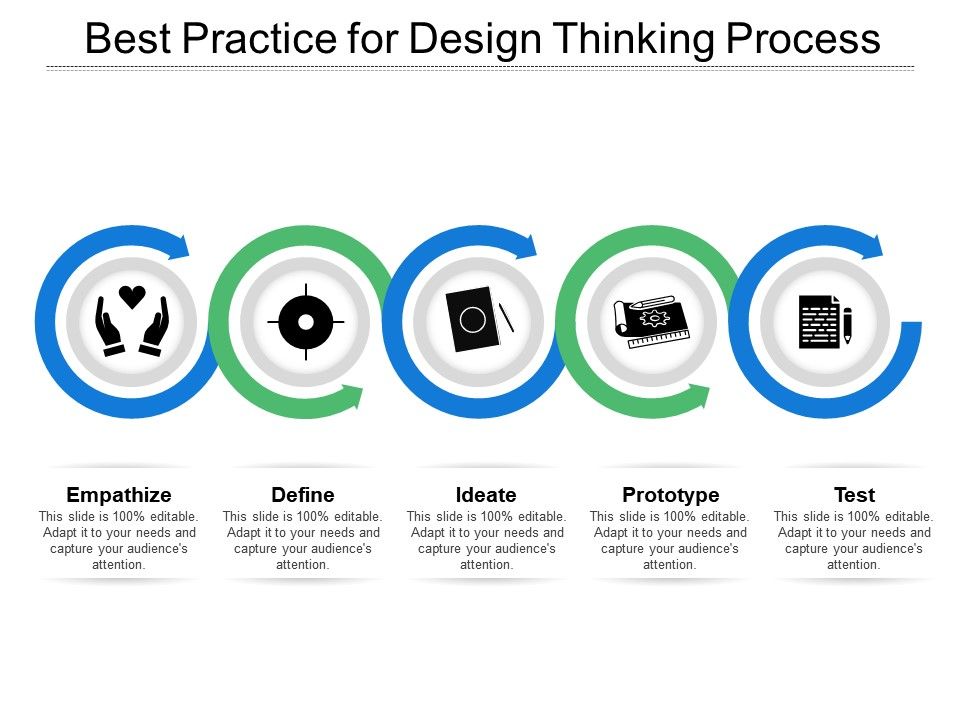 Best Practice for Design Thinking Process

Empathize
This slide is 100% editable. Adapt it to your needs and capture your audience's attention.

Define
This slide is 100% editable. Adapt it to your needs and capture your audience's attention.

Ideate
This slide is 100% editable. Adapt it to your needs and capture your audience's attention.

Prototype
This slide is 100% editable. Adapt it to your needs and capture your audience's attention.

Test
This slide is 100% editable. Adapt it to your needs and capture your audience's attention.